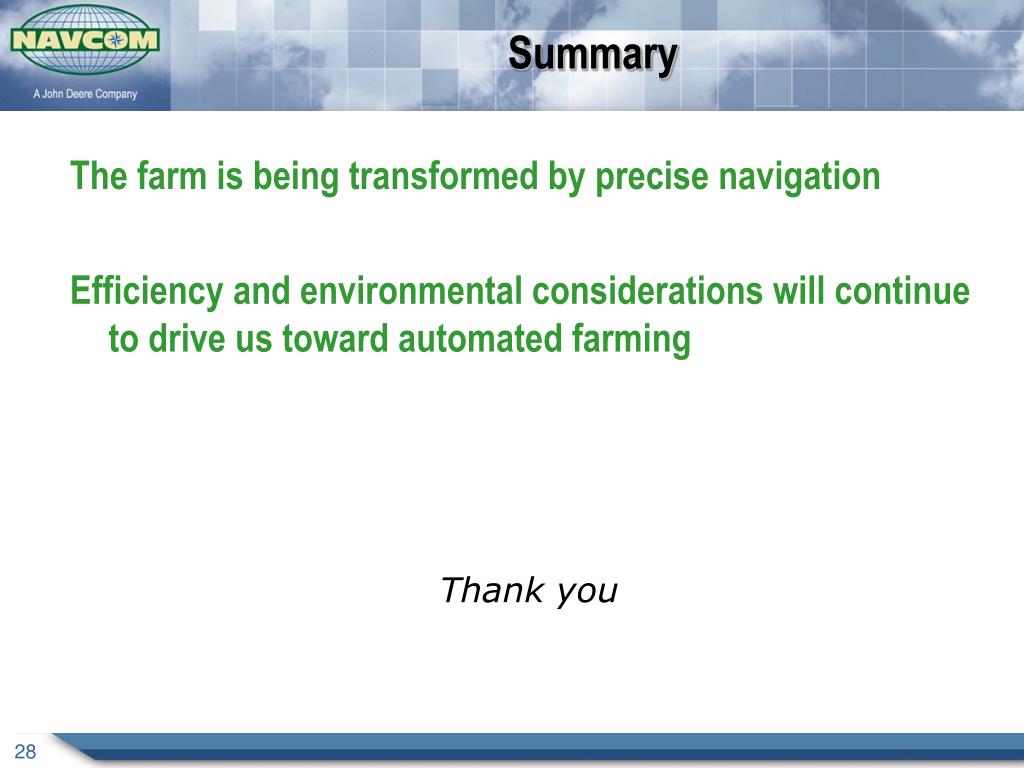 NAVCOM
A John Deere Company

Summary

The farm is being transformed by precise navigation

Efficiency and environmental considerations will continue to drive us toward automated farming

Thank you

28